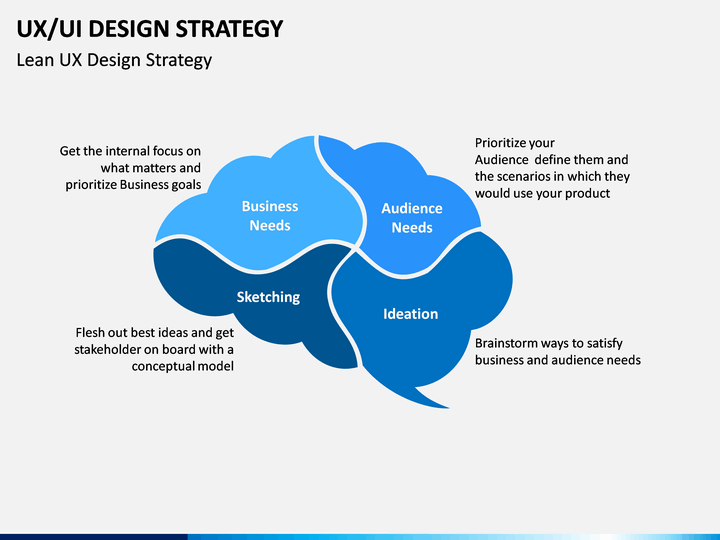 UX/UI DESIGN STRATEGY

Lean UX Design Strategy

Get the internal focus on what matters and prioritize Business goals

Business Needs

Audience Needs

Prioritize your Audience define them and the scenarios in which they would use your product

Sketching

Ideation

Flesh out best ideas and get stakeholder on board with a conceptual model

Brainstorm ways to satisfy business and audience needs